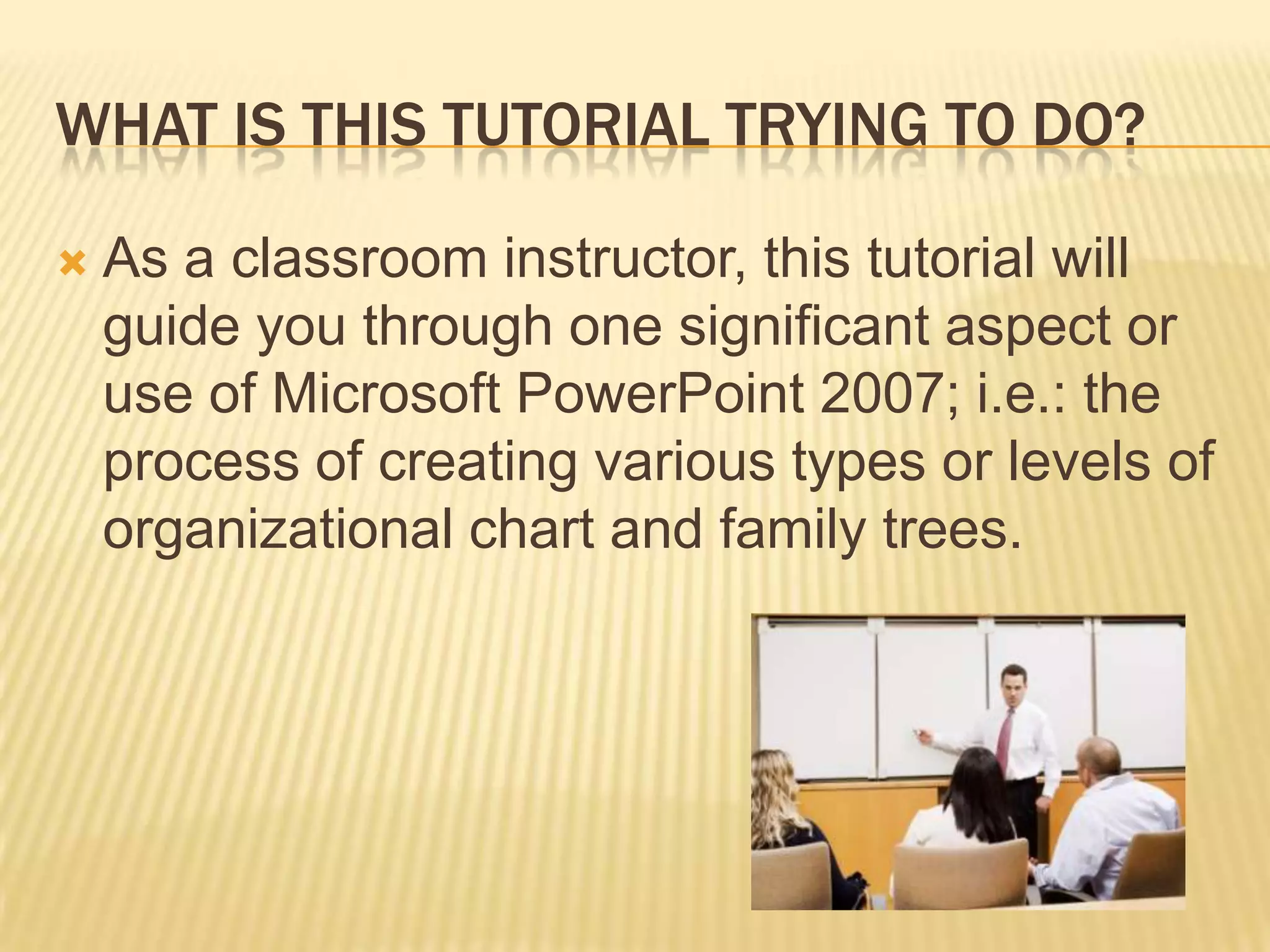 WHAT IS THIS TUTORIAL TRYING TO DO?

As a classroom instructor, this tutorial will guide you through one significant aspect or use of Microsoft PowerPoint 2007; i.e.: the process of creating various types or levels of organizational chart and family trees.